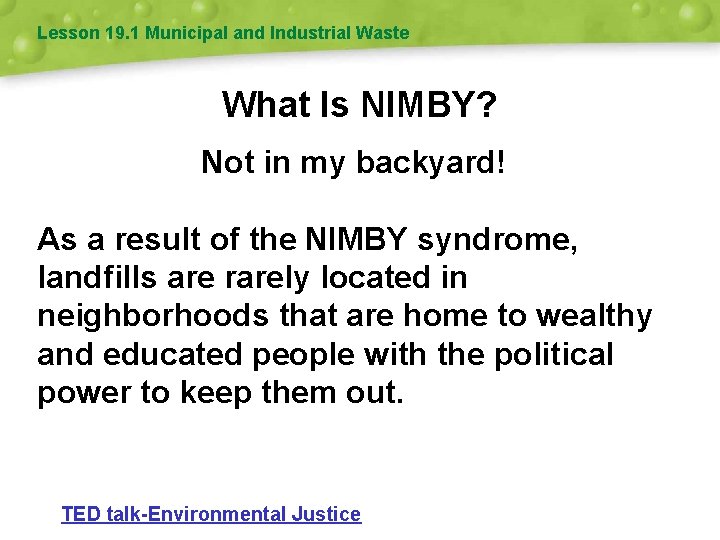 Lesson 19.1 Municipal and Industrial Waste

What Is NIMBY?

Not in my backyard!

As a result of the NIMBY syndrome, landfills are rarely located in neighborhoods that are home to wealthy and educated people with the political power to keep them out.

TED talk-Environmental Justice